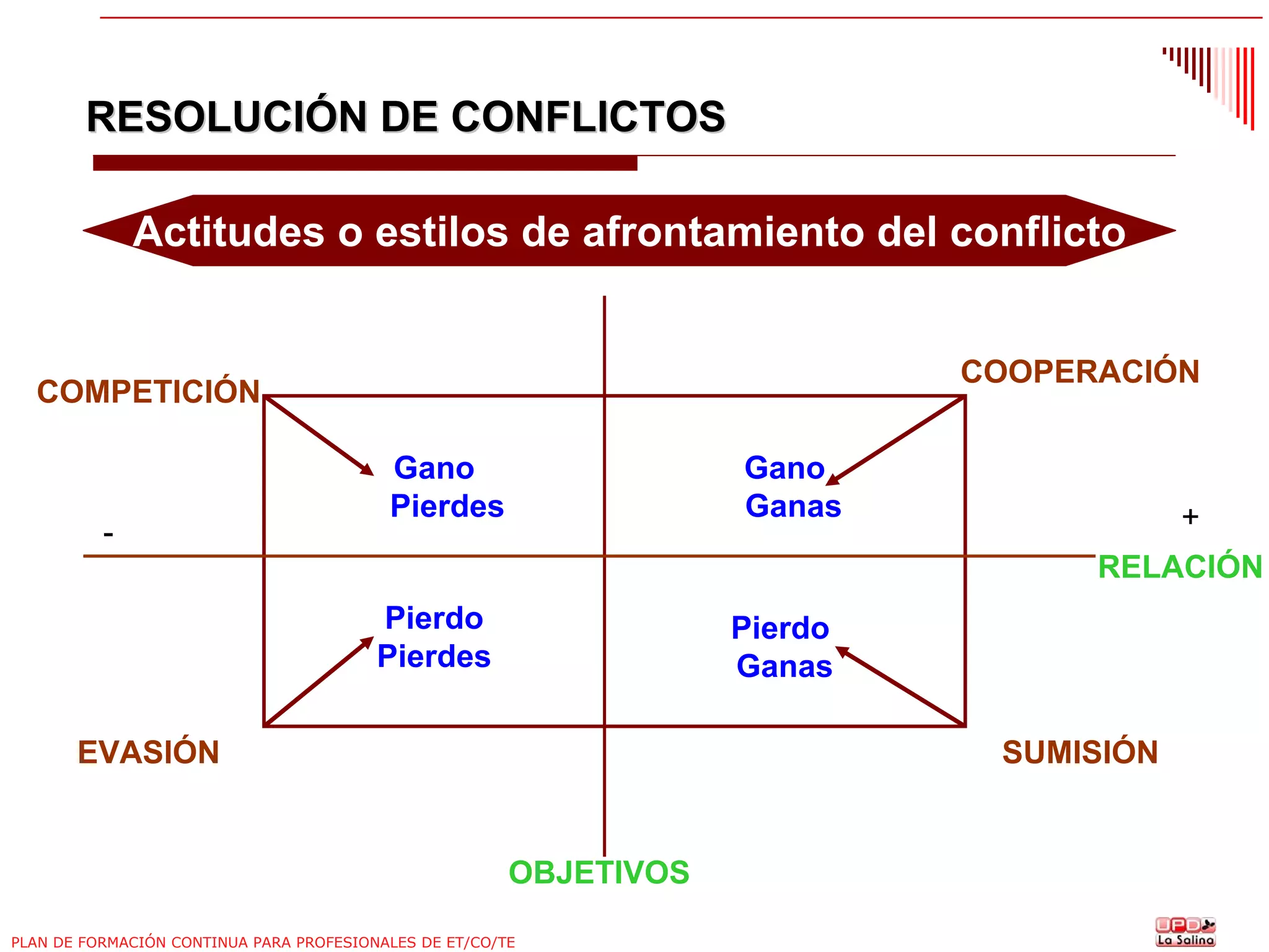 RESOLUCIÓN DE CONFLICTOS

Actitudes o estilos de afrontamiento del conflicto

COMPETICIÓN

COOPERACIÓN

Gano
Pierdes

Gano
Ganas

-

+

RELACIÓN

Pierdo
Pierdes

Pierdo
Ganas

EVASIÓN

SUMISIÓN

OBJETIVOS

PLAN DE FORMACIÓN CONTINUA PARA PROFESIONALES DE ET/CO/TE

UPD
La Salina